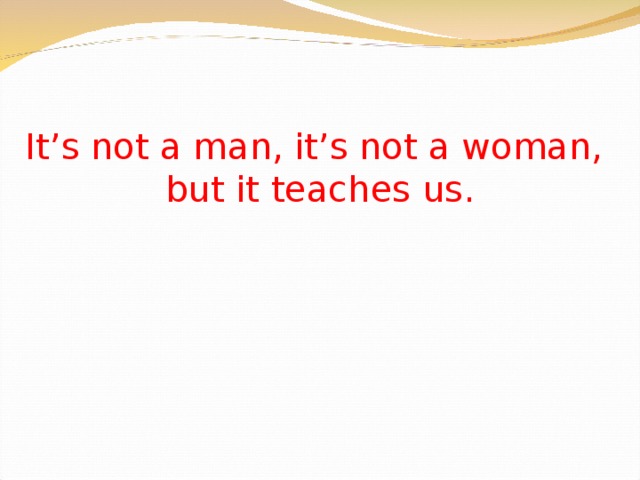 It’s not a man, it’s not a woman, but it teaches us.